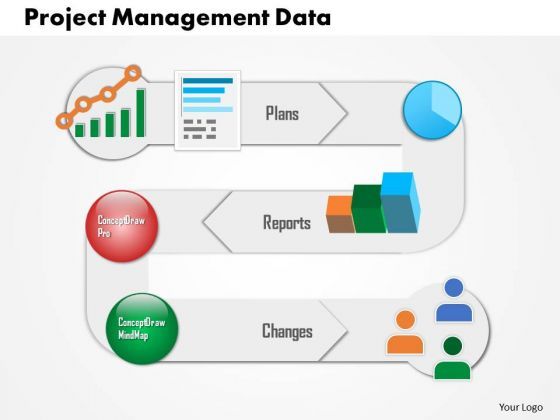 Project Management Data

Plans

ConceptDraw Pro

Reports

ConceptDraw MindMap

Changes

Your Logo